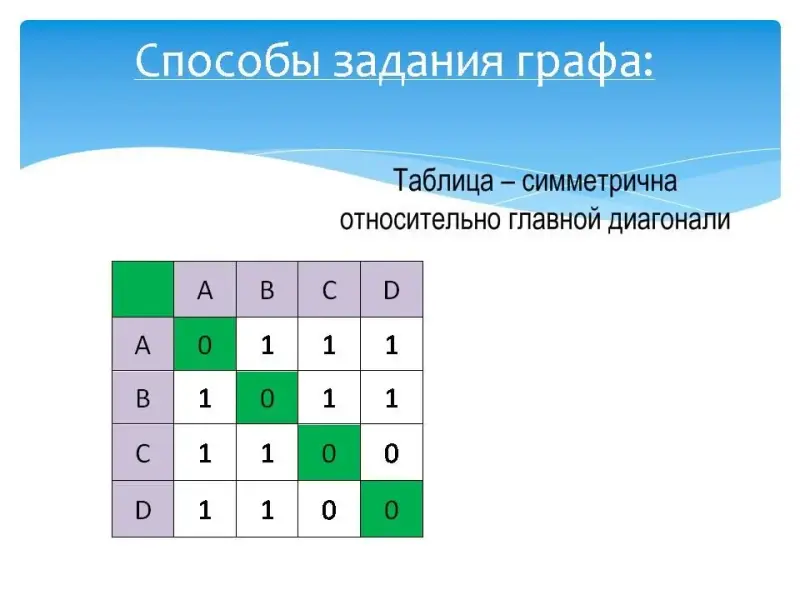 Способы задания графа:

Таблица – симметрична относительно главной диагонали

|   | A | B | C | D |
|---|---|---|---|---|
| A | 0 | 1 | 1 | 1 |
| B | 1 | 0 | 1 | 1 |
| C | 1 | 1 | 0 | 0 |
| D | 1 | 1 | 0 | 0 |